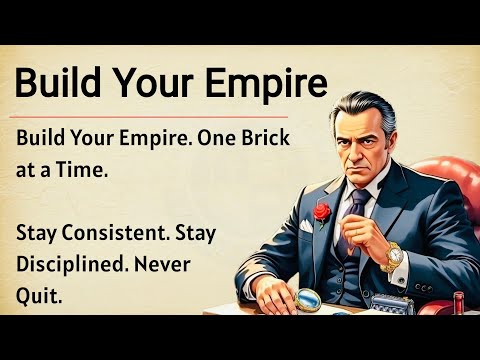 Build Your Empire

Build Your Empire. One Brick at a Time.

Stay Consistent. Stay Disciplined. Never Quit.